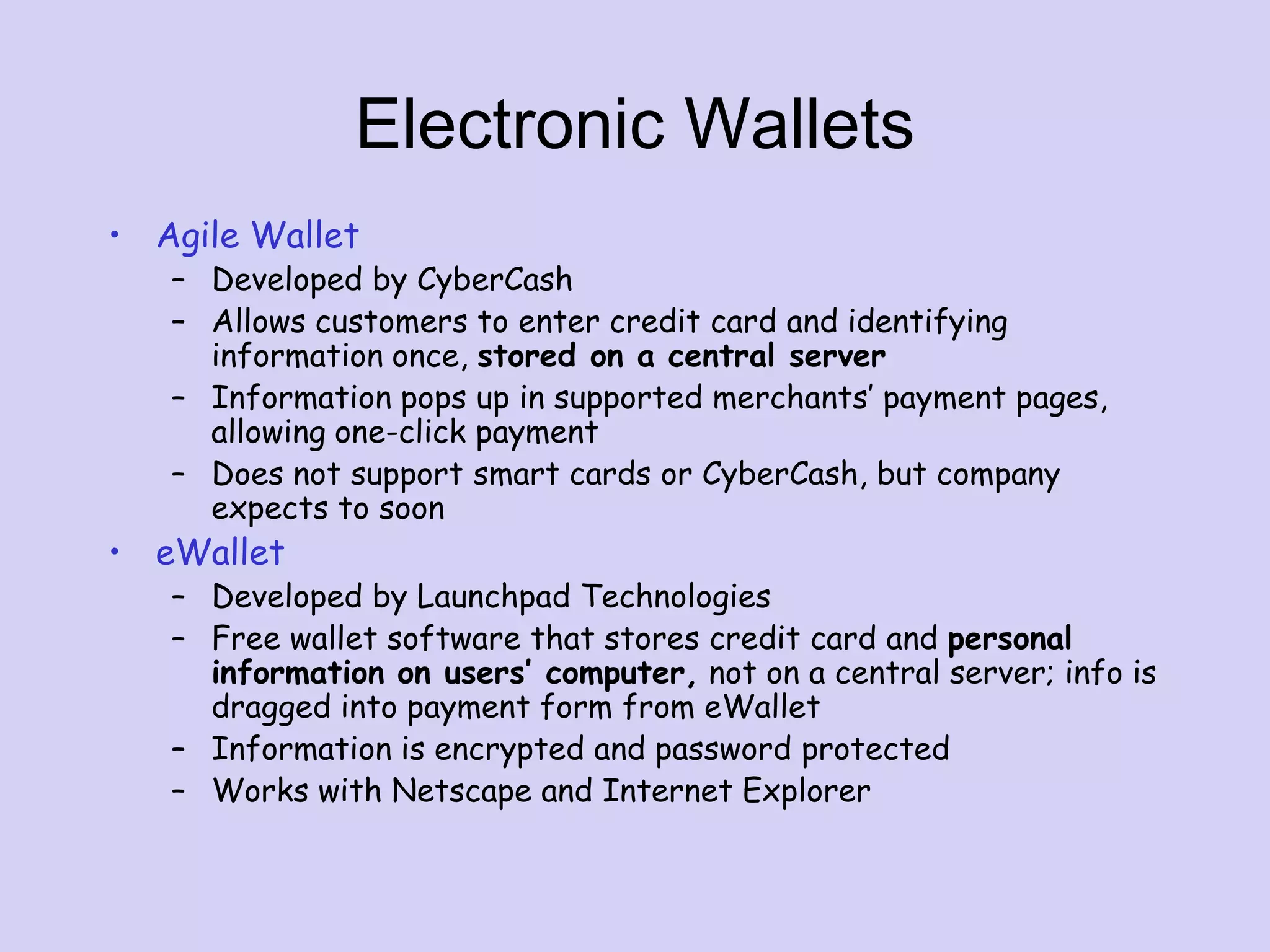 Electronic Wallets

• Agile Wallet
– Developed by CyberCash
– Allows customers to enter credit card and identifying information once, stored on a central server
– Information pops up in supported merchants' payment pages, allowing one-click payment
– Does not support smart cards or CyberCash, but company expects to soon

• eWallet
– Developed by Launchpad Technologies
– Free wallet software that stores credit card and personal information on users' computer, not on a central server; info is dragged into payment form from eWallet
– Information is encrypted and password protected
– Works with Netscape and Internet Explorer